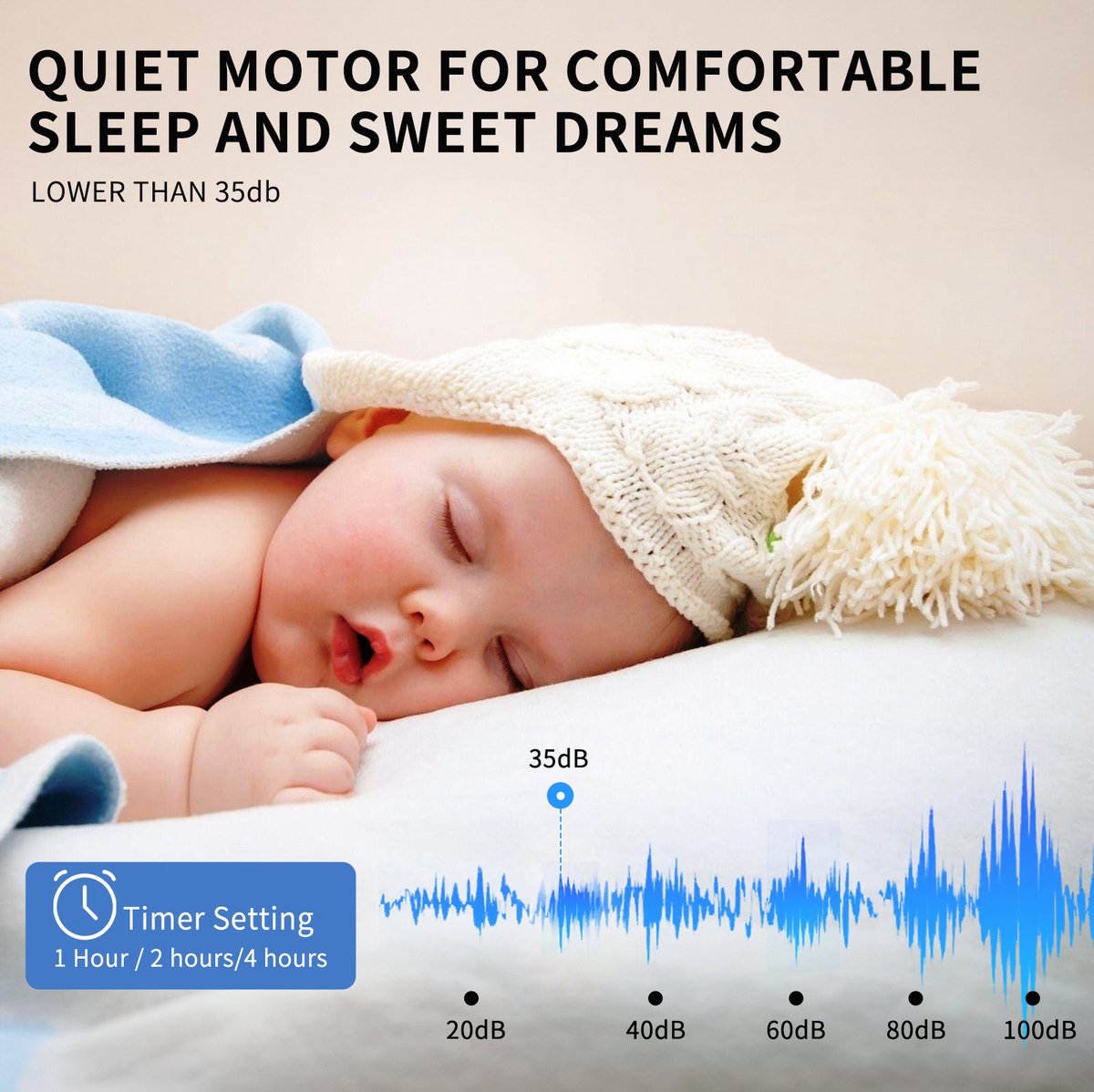 QUIET MOTOR FOR COMFORTABLE SLEEP AND SWEET DREAMS

LOWER THAN 35db

35dB

Timer Setting
1 Hour / 2 hours/4 hours

20dB
40dB
60dB
80dB
100dB